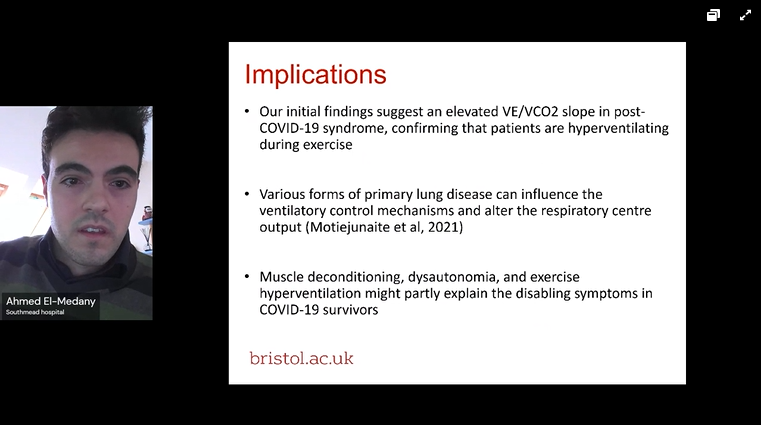 Ahmed El-Medany
Southmead hospital

Implications

• Our initial findings suggest an elevated VE/VCO2 slope in post-COVID-19 syndrome, confirming that patients are hyperventilating during exercise

• Various forms of primary lung disease can influence the ventilatory control mechanisms and alter the respiratory centre output (Motiejunaite et al, 2021)

• Muscle deconditioning, dysautonomia, and exercise hyperventilation might partly explain the disabling symptoms in COVID-19 survivors

bristol.ac.uk